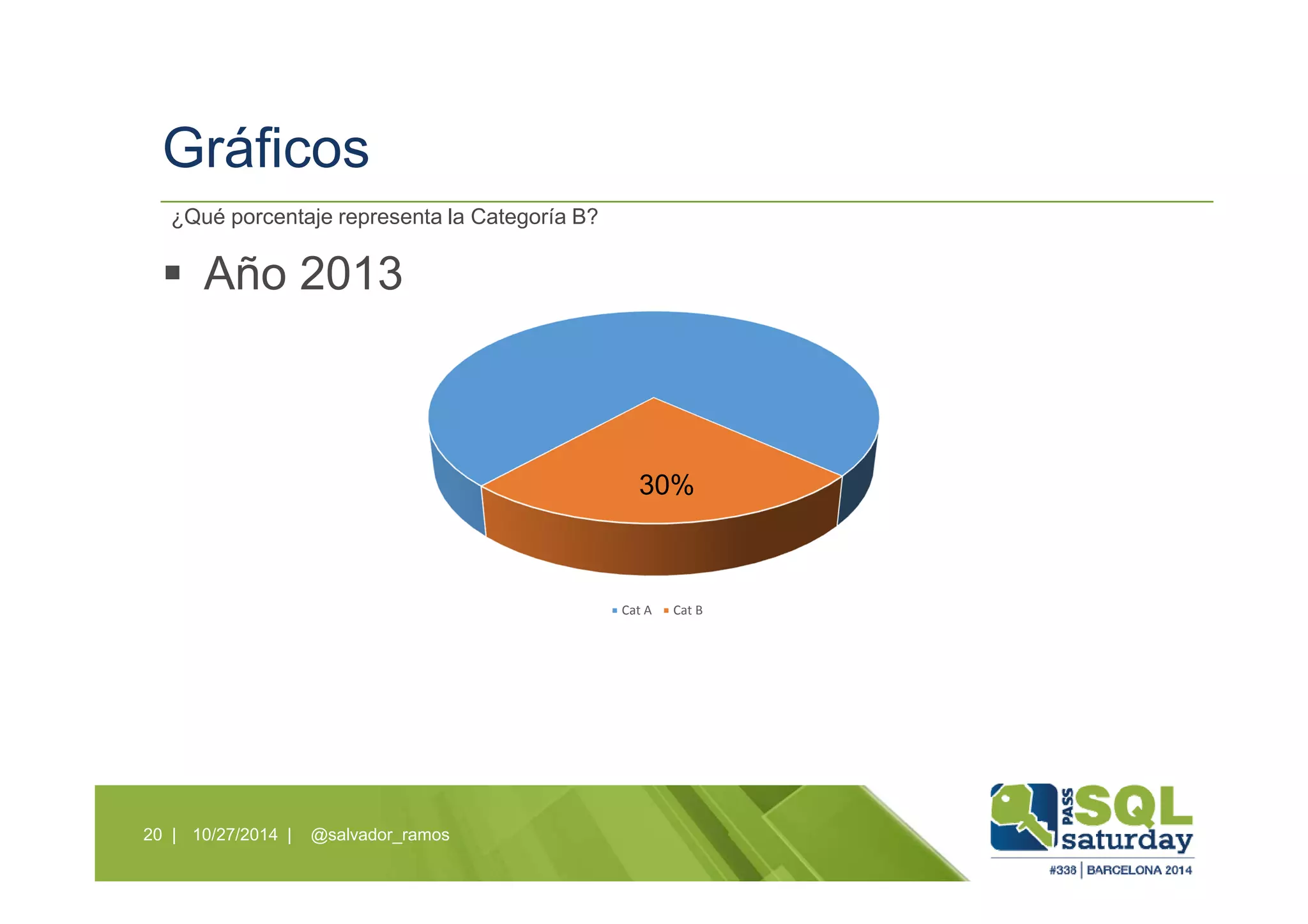 Gráficos

¿Qué porcentaje representa la Categoría B?

▪ Año 2013

30%

Cat A Cat B

20 | 10/27/2014 | @salvador_ramos

PASS SQL saturday
#338 | BARCELONA 2014